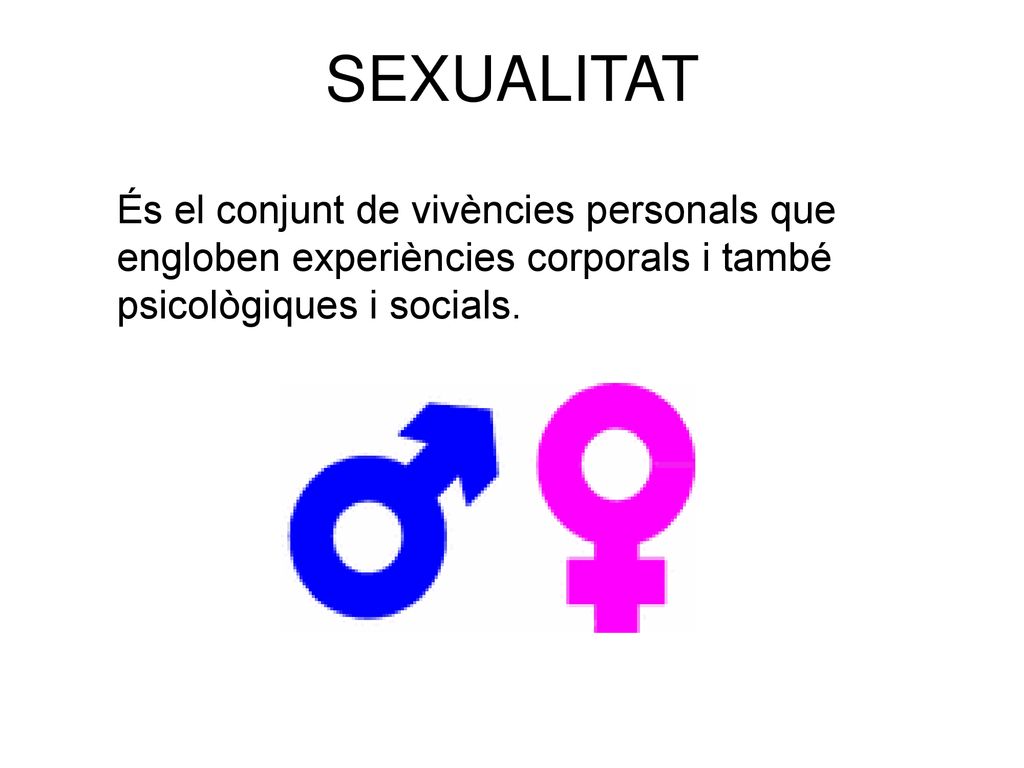 SEXUALITAT

És el conjunt de vivències personals que engloben experiències corporals i també psicològiques i socials.